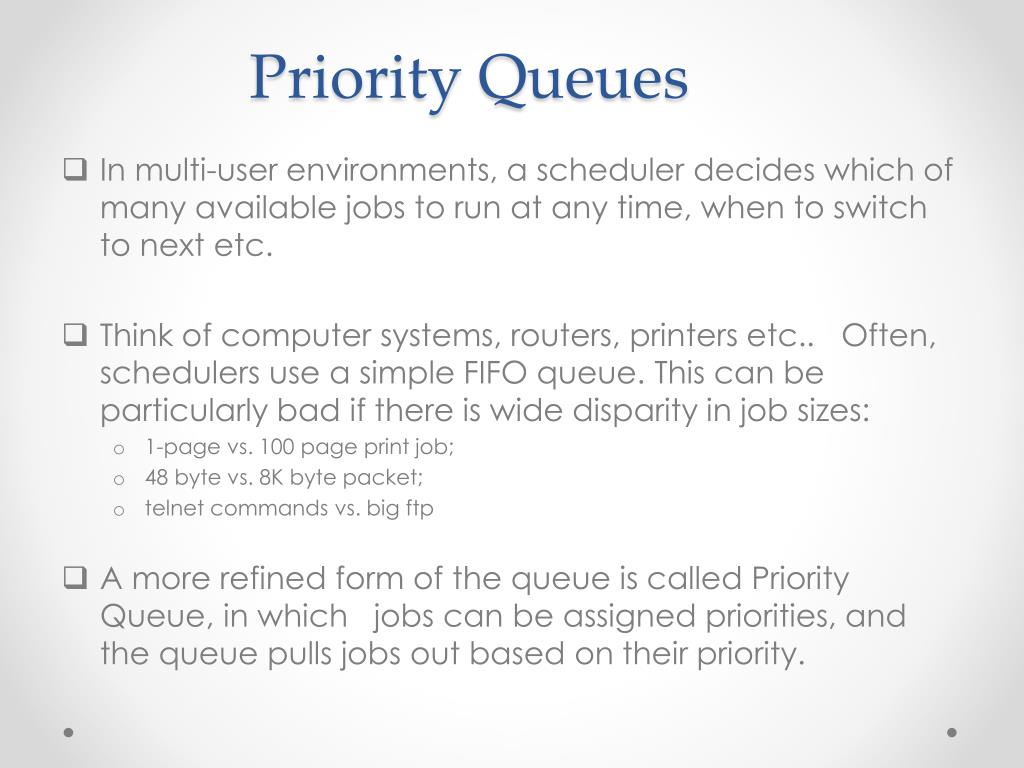 Priority Queues

❑ In multi-user environments, a scheduler decides which of many available jobs to run at any time, when to switch to next etc.

❑ Think of computer systems, routers, printers etc.. Often, schedulers use a simple FIFO queue. This can be particularly bad if there is wide disparity in job sizes:
o 1-page vs. 100 page print job;
o 48 byte vs. 8K byte packet;
o telnet commands vs. big ftp

❑ A more refined form of the queue is called Priority Queue, in which jobs can be assigned priorities, and the queue pulls jobs out based on their priority.